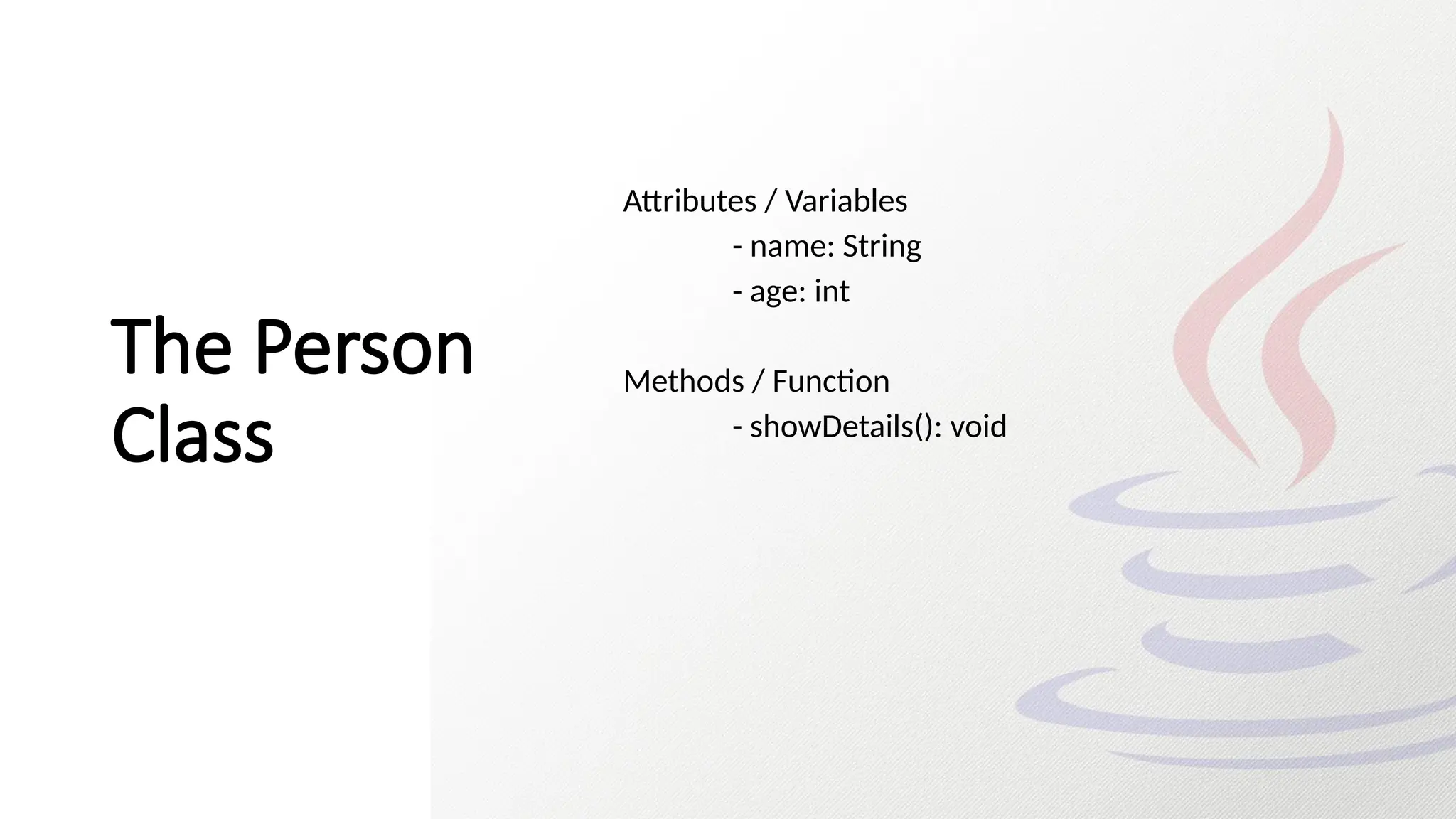 The Person Class

Attributes / Variables
- name: String
- age: int

Methods / Function
- showDetails(): void